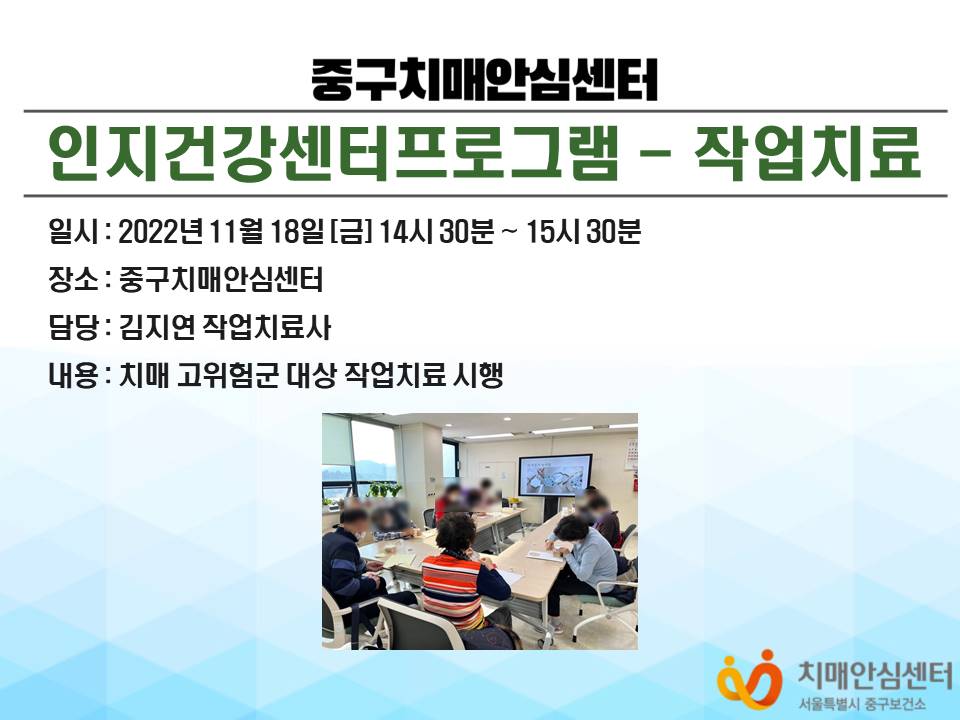 중구치매안심센터

인지건강센터프로그램 - 작업치료

일시 : 2022년 11월 18일 [금] 14시 30분 ~ 15시 30분

장소 : 중구치매안심센터

담당 : 김지연 작업치료사

내용 : 치매 고위험군 대상 작업치료 시행

치매안심센터
서울특별시 중구보건소